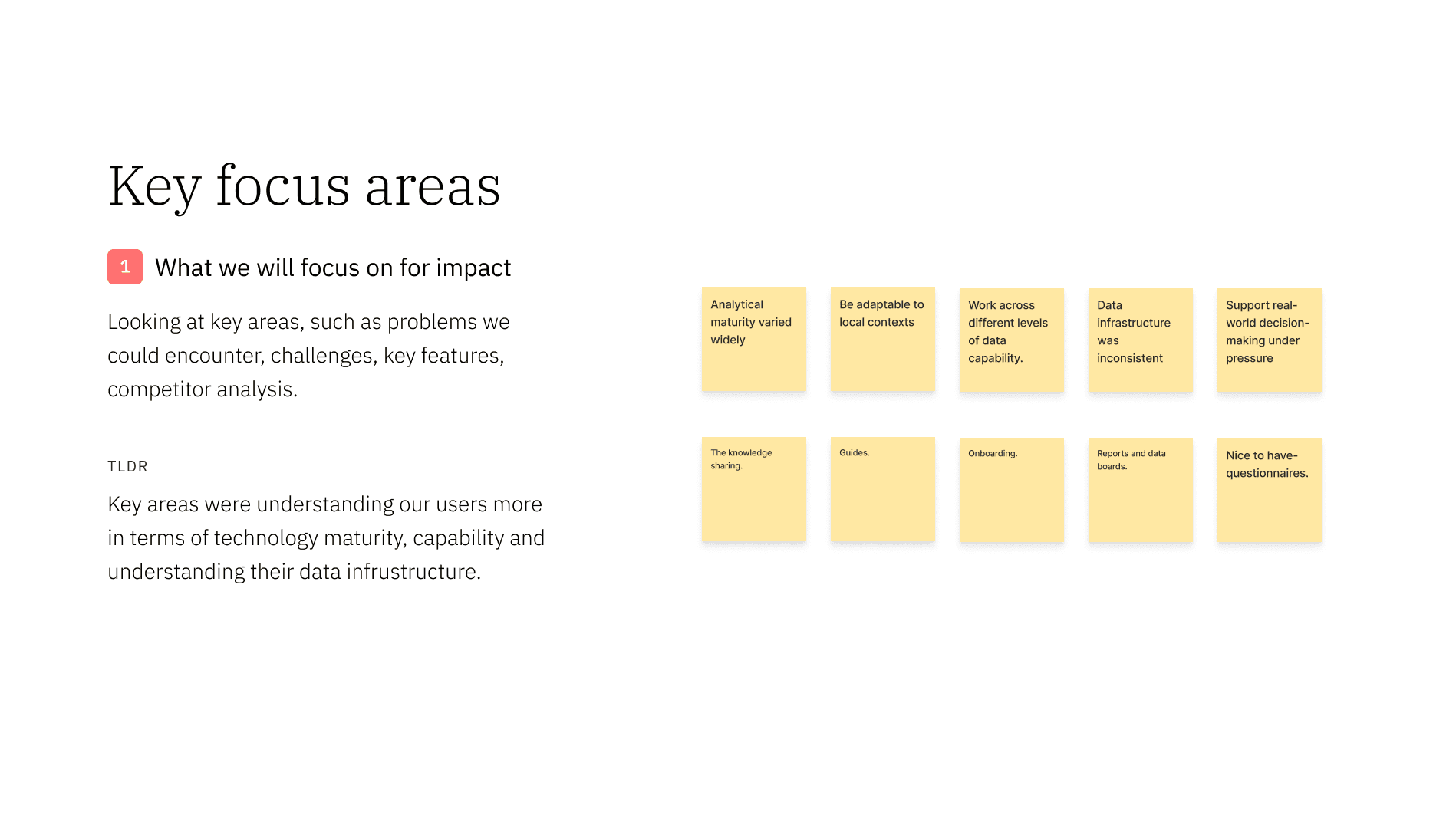 Key focus areas

1 What we will focus on for impact

Looking at key areas, such as problems we could encounter, challenges, key features, competitor analysis.

TLDR

Key areas were understanding our users more in terms of technology maturity, capability and understanding their data infrustructure.

Analytical maturity varied widely

Be adaptable to local contexts

Work across different levels of data capability.

Data infrastructure was inconsistent

Support real-world decision-making under pressure

The knowledge sharing.

Guides.

Onboarding.

Reports and data boards.

Nice to have-questionnaires.